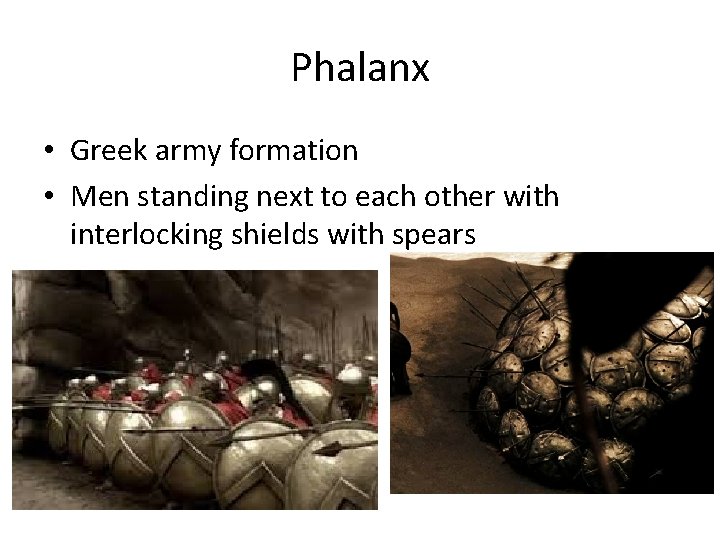 Phalanx

• Greek army formation
• Men standing next to each other with interlocking shields with spears